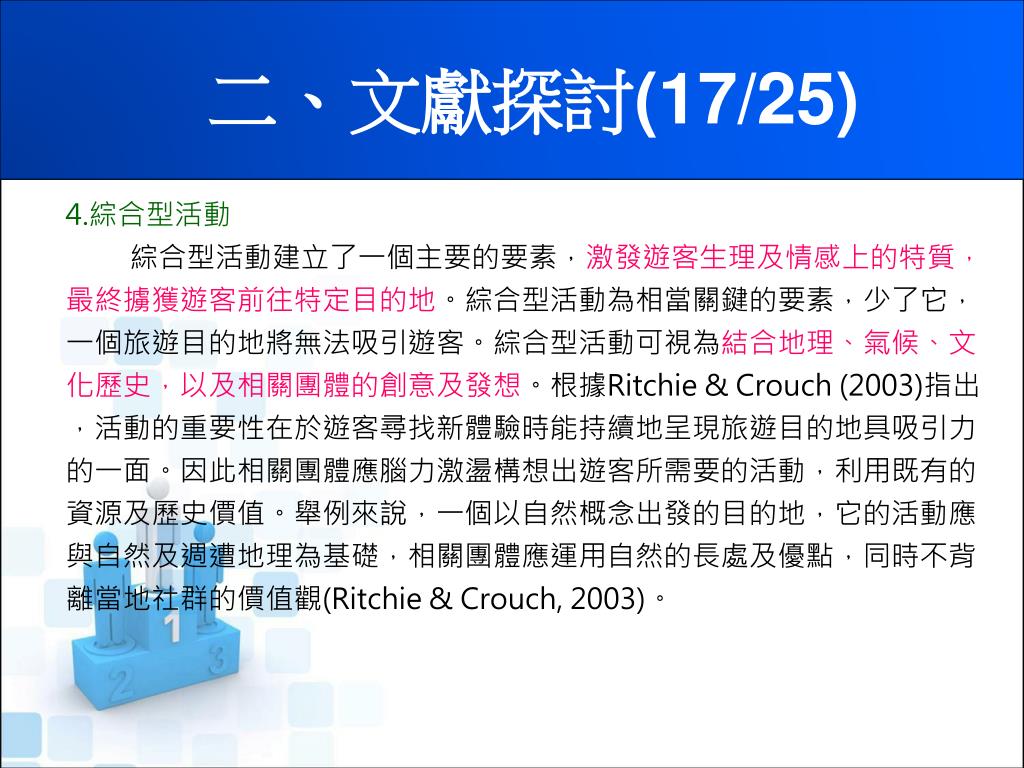 二、文獻探討(17/25)

4.綜合型活動

綜合型活動建立了一個主要的要素，激發遊客生理及情感上的特質，最終擄獲遊客前往特定目的地。綜合型活動為相當關鍵的要素，少了它，一個旅遊目的地將無法吸引遊客。綜合型活動可視為結合地理、氣候、文化歷史，以及相關團體的創意及發想。根據Ritchie & Crouch (2003)指出，活動的重要性在於遊客尋找新體驗時能持續地呈現旅遊目的地具吸引力的一面。因此相關團體應腦力激盪構想出遊客所需要的活動，利用既有的資源及歷史價值。舉例來說，一個以自然概念出發的目的地，它的活動應與自然及週遭地理為基礎，相關團體應運用自然的長處及優點，同時不背離當地社群的價值觀(Ritchie & Crouch, 2003)。

1
2
3